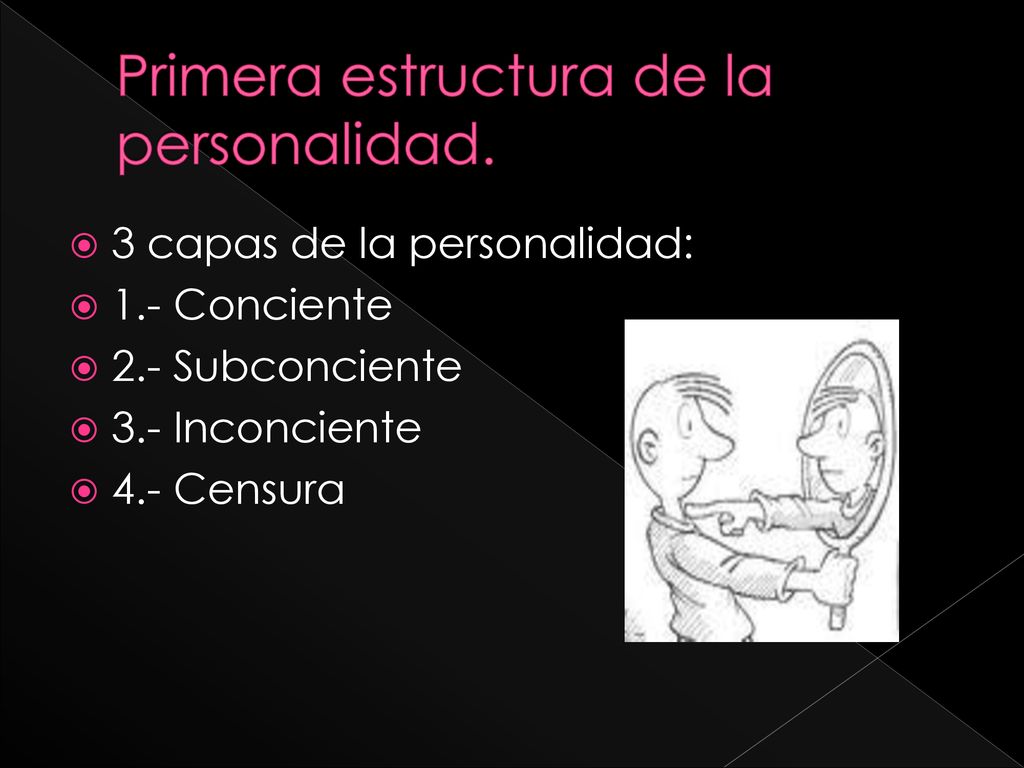 Primera estructura de la personalidad.

3 capas de la personalidad:
1.- Conciente
2.- Subconciente
3.- Inconciente
4.- Censura